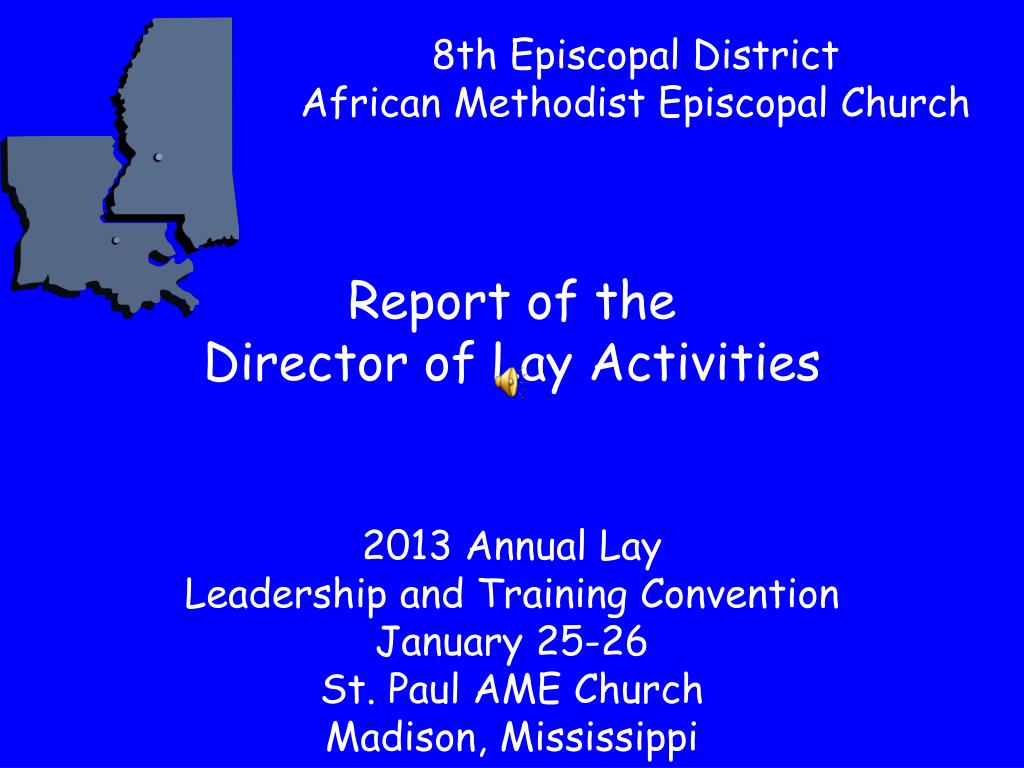 8th Episcopal District
African Methodist Episcopal Church

Report of the
Director of Lay Activities

2013 Annual Lay
Leadership and Training Convention
January 25-26
St. Paul AME Church
Madison, Mississippi